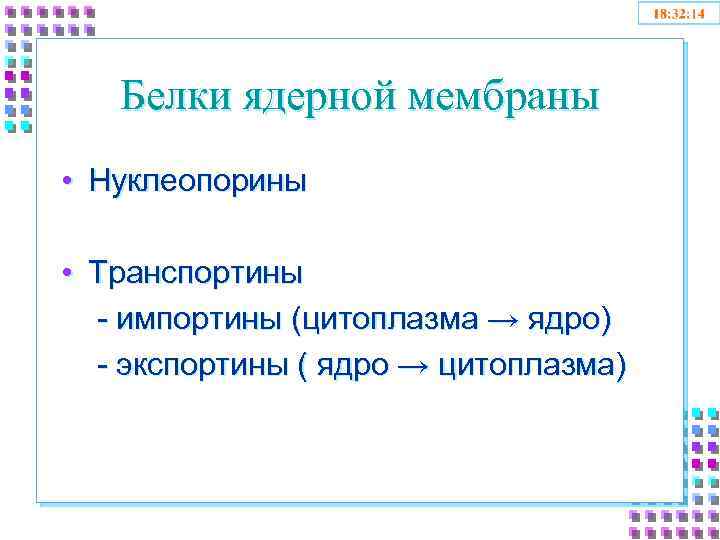 18:32:14

Белки ядерной мембраны

• Нуклеопорины

• Транспортины
- импортины (цитоплазма → ядро)
- экспортины ( ядро → цитоплазма)